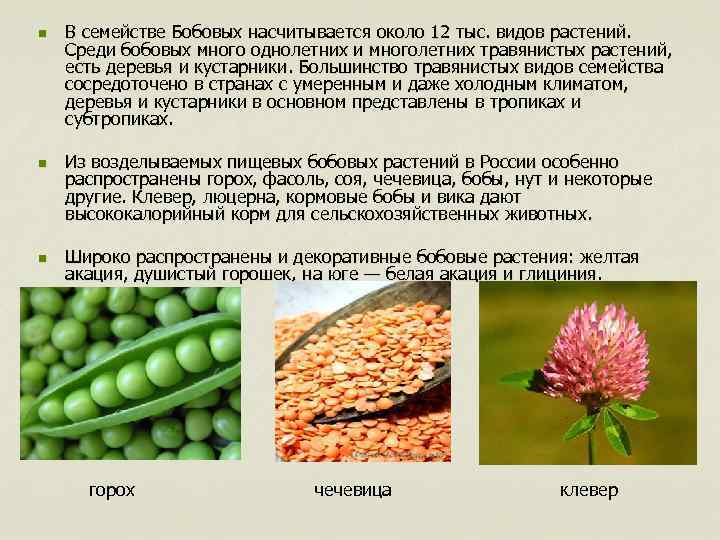 В семействе Бобовых насчитывается около 12 тыс. видов растений. Среди бобовых много однолетних и многолетних травянистых растений, есть деревья и кустарники. Большинство травянистых видов семейства сосредоточено в странах с умеренным и даже холодным климатом, деревья и кустарники в основном представлены в тропиках и субтропиках.

Из возделываемых пищевых бобовых растений в России особенно распространены горох, фасоль, соя, чечевица, бобы, нут и некоторые другие. Клевер, люцерна, кормовые бобы и вика дают высококалорийный корм для сельскохозяйственных животных.

Широко распространены и декоративные бобовые растения: желтая акация, душистый горошек, на юге — белая акация и глициния.

горох

чечевица

клевер